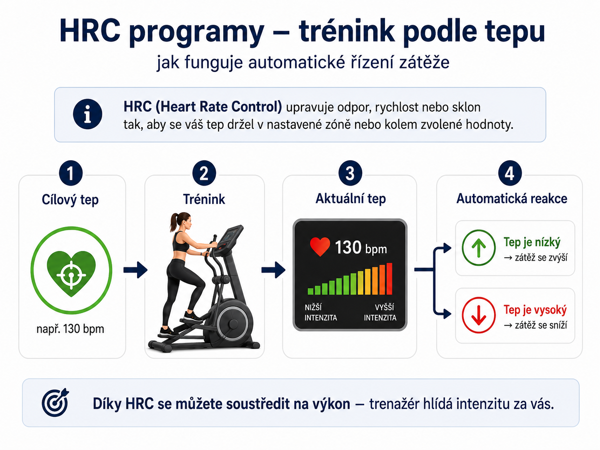 HRC programy – trénink podle tepu
jak funguje automatické řízení zátěže

HRC (Heart Rate Control) upravuje odpor, rychlost nebo sklon tak, aby se váš tep držel v nastavené zóně nebo kolem zvolené hodnoty.

1
Cílový tep
např. 130 bpm

2
Trénink

3
Aktuální tep
130 bpm
NIŽŠÍ INTENZITA
VYŠŠÍ INTENZITA

4
Automatická reakce
Tep je nízký
→ zátěž se zvýší
Tep je vysoký
→ zátěž se sníží

Díky HRC se můžete soustředit na výkon – trenažér hlídá intenzitu za vás.